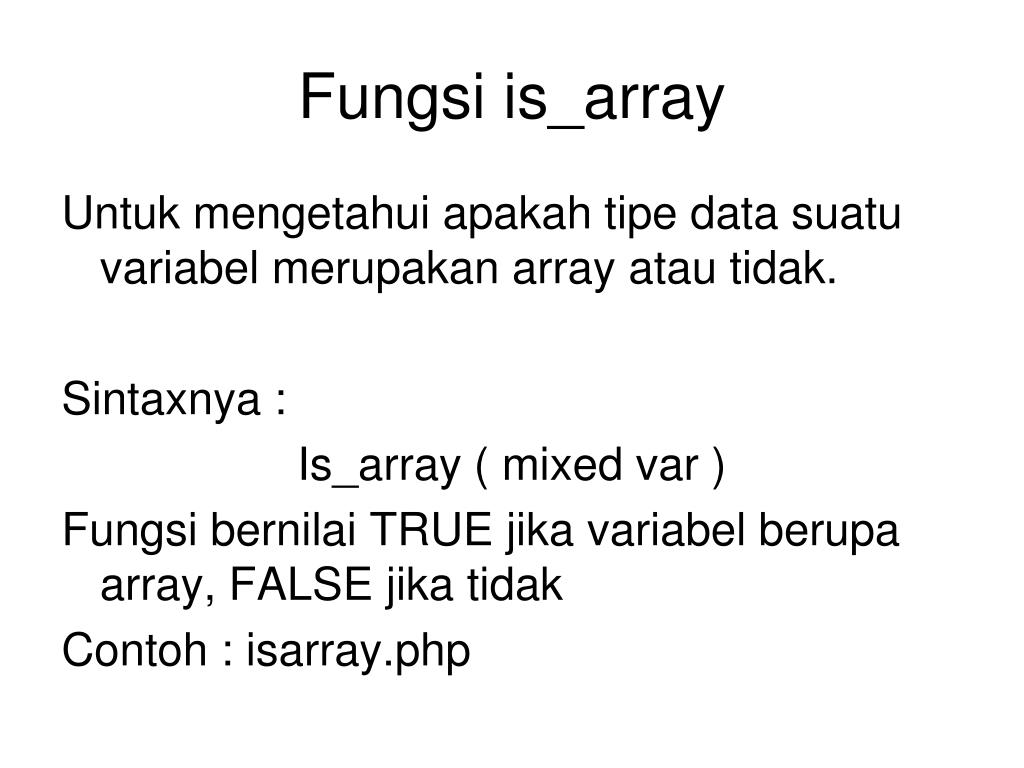 Fungsi is_array

Untuk mengetahui apakah tipe data suatu variabel merupakan array atau tidak.

Sintaxnya :

Is_array ( mixed var )

Fungsi bernilai TRUE jika variabel berupa array, FALSE jika tidak

Contoh : isarray.php